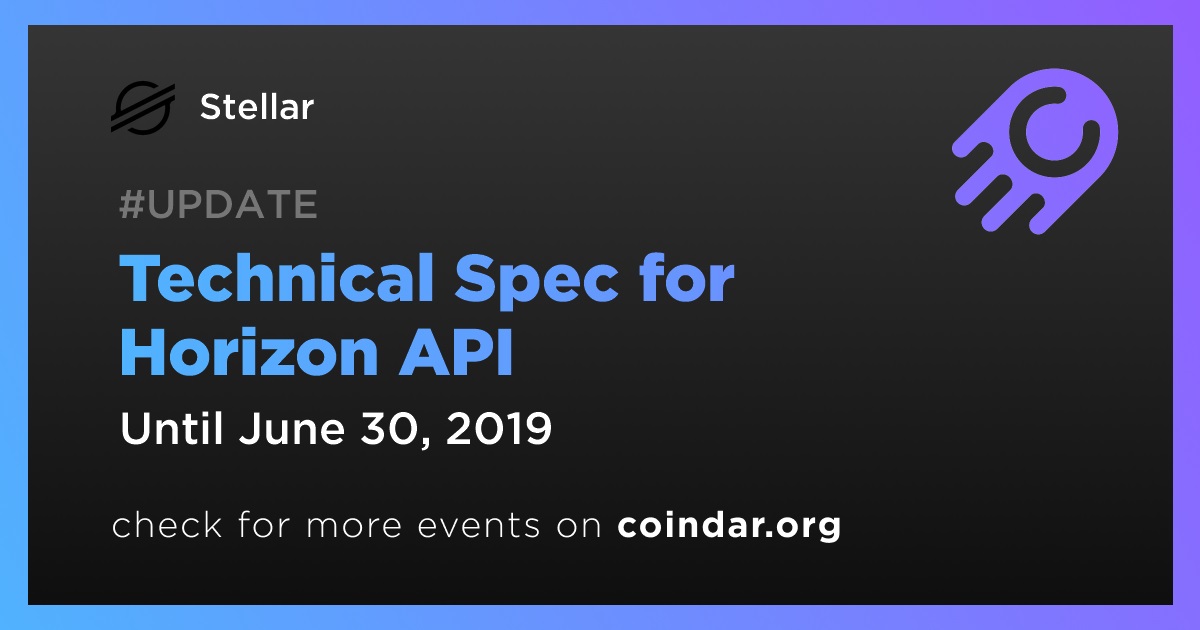 Stellar

#UPDATE

Technical Spec for Horizon API

Until June 30, 2019

check for more events on coindar.org